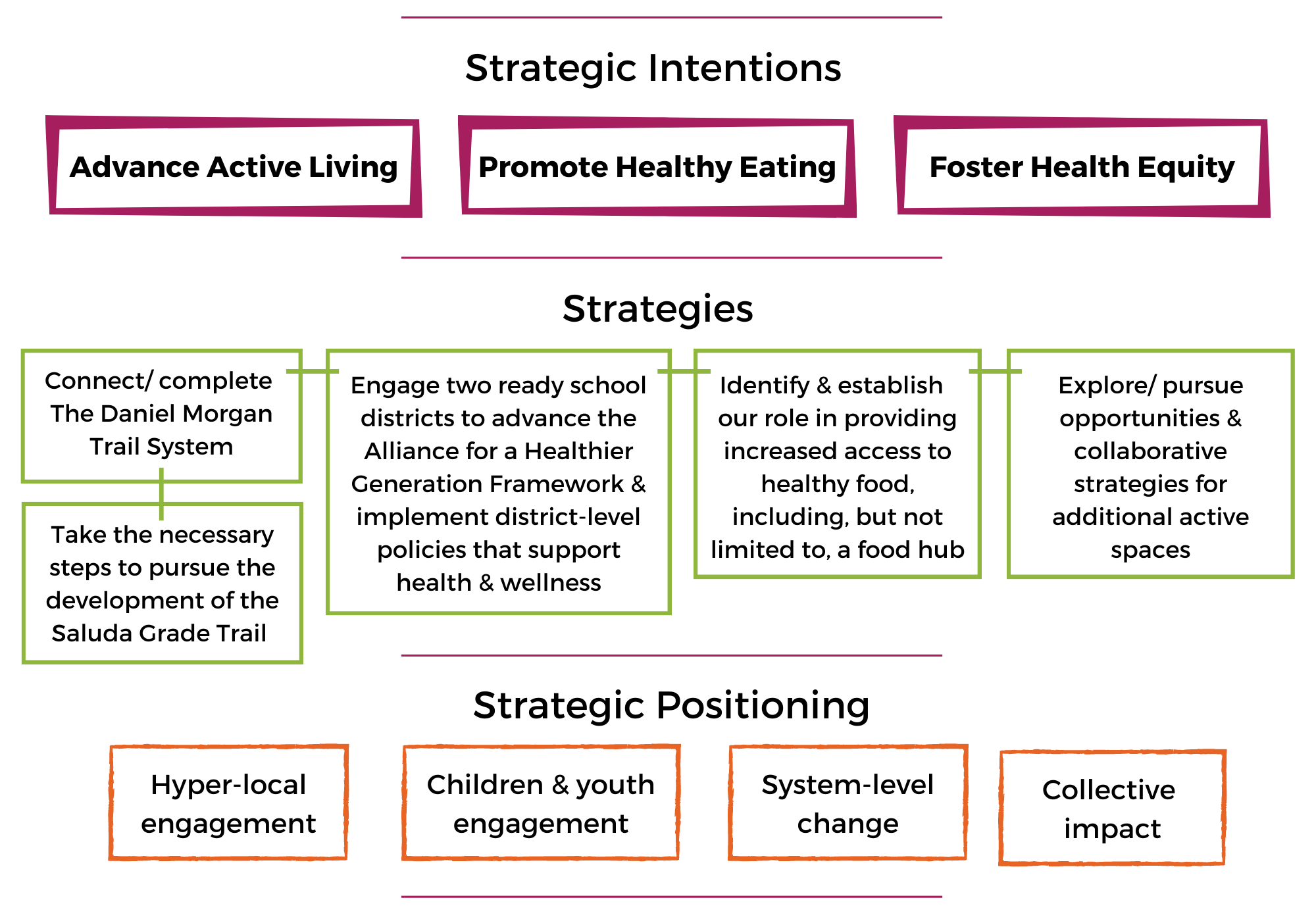 Strategic Intentions

Advance Active Living

Promote Healthy Eating

Foster Health Equity

Strategies

Connect/ complete The Daniel Morgan Trail System

Take the necessary steps to pursue the development of the Saluda Grade Trail

Engage two ready school districts to advance the Alliance for a Healthier Generation Framework & implement district-level policies that support health & wellness

Identify & establish our role in providing increased access to healthy food, including, but not limited to, a food hub

Explore/ pursue opportunities & collaborative strategies for additional active spaces

Strategic Positioning

Hyper-local engagement

Children & youth engagement

System-level change

Collective impact